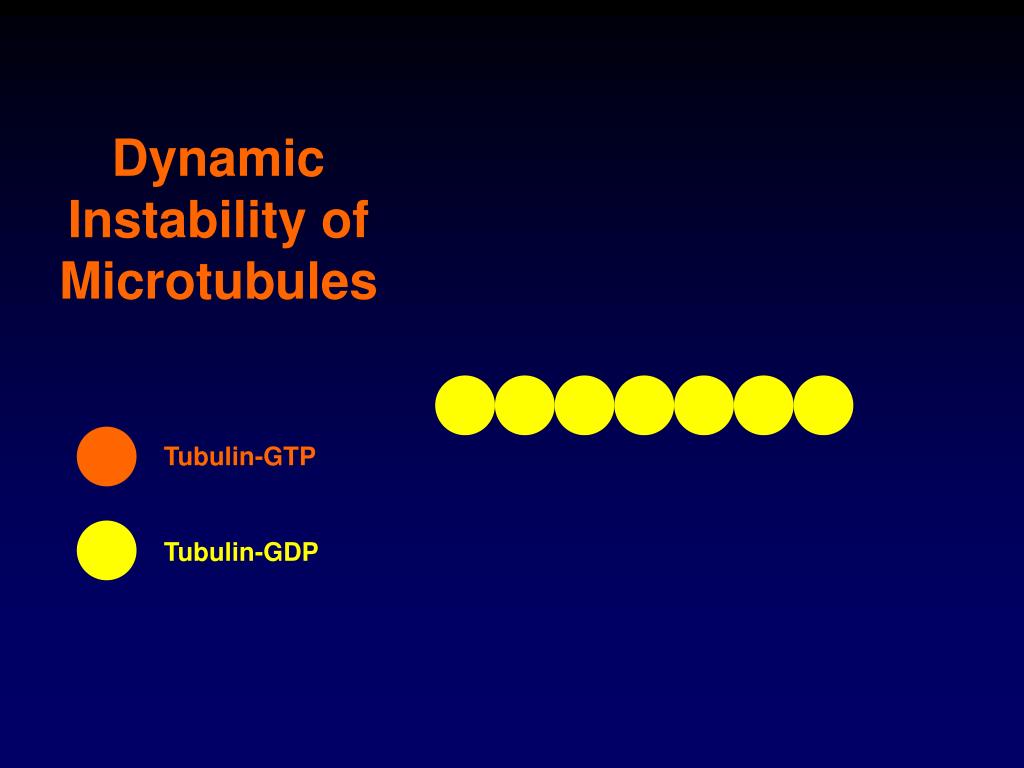 Dynamic Instability of Microtubules

Tubulin-GTP

Tubulin-GDP